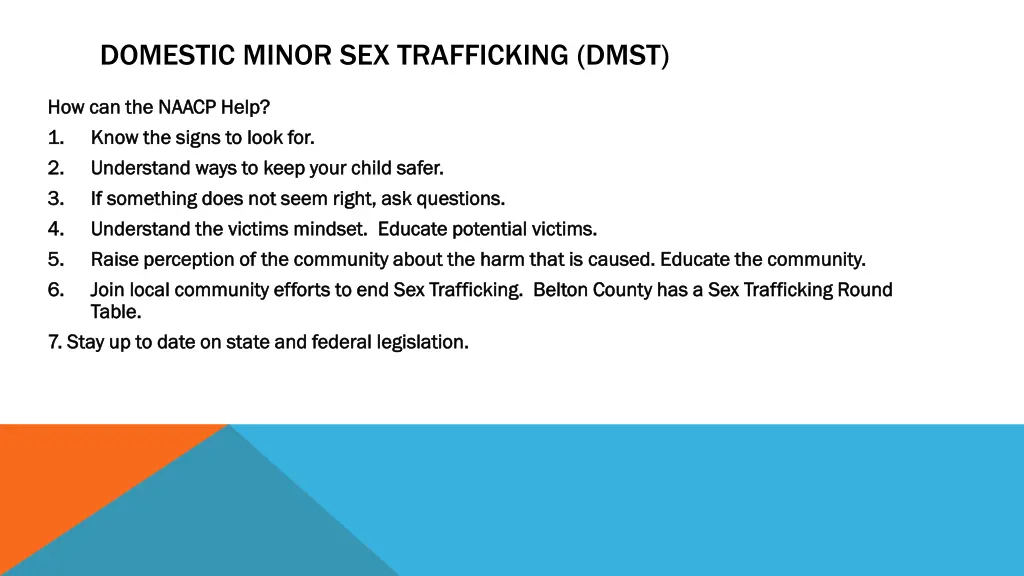 DOMESTIC MINOR SEX TRAFFICKING (DMST)

How can the NAACP Help?

1. Know the signs to look for.
2. Understand ways to keep your child safer.
3. If something does not seem right, ask questions.
4. Understand the victims mindset. Educate potential victims.
5. Raise perception of the community about the harm that is caused. Educate the community.
6. Join local community efforts to end Sex Trafficking. Belton County has a Sex Trafficking Round Table.

7. Stay up to date on state and federal legislation.